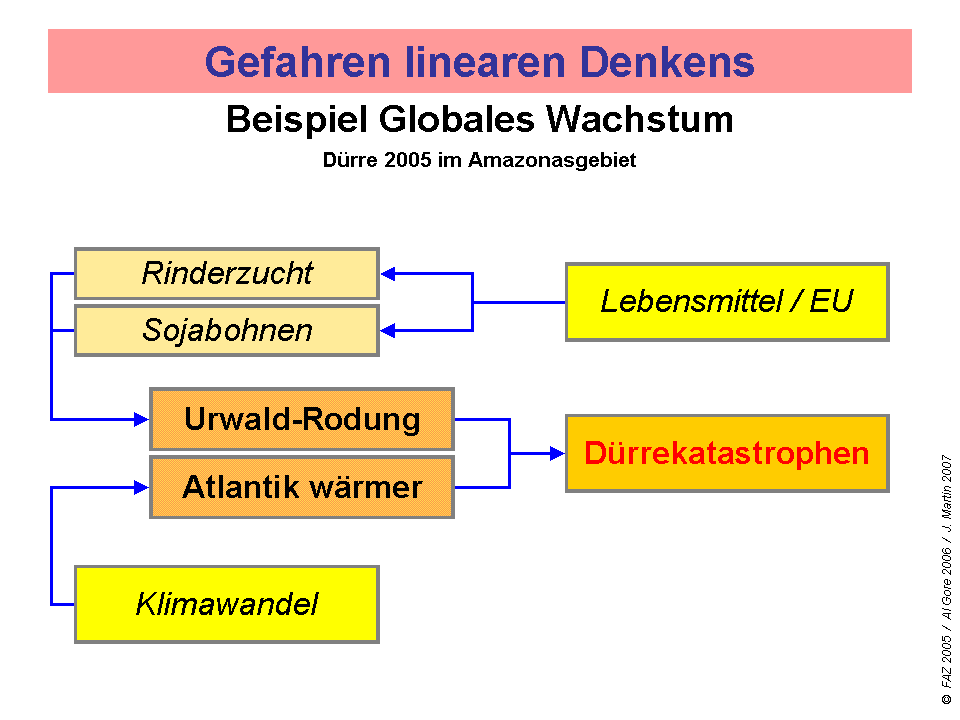 Gefahren linearen Denkens

Beispiel Globales Wachstum

Dürre 2005 im Amazonasgebiet

Rinderzucht

Sojabohnen

Lebensmittel / EU

Urwald-Rodung

Atlantik wärmer

Dürrekatastrophen

Klimawandel

© FAZ 2005 / Al Gore 2006 / J. Martin 2007